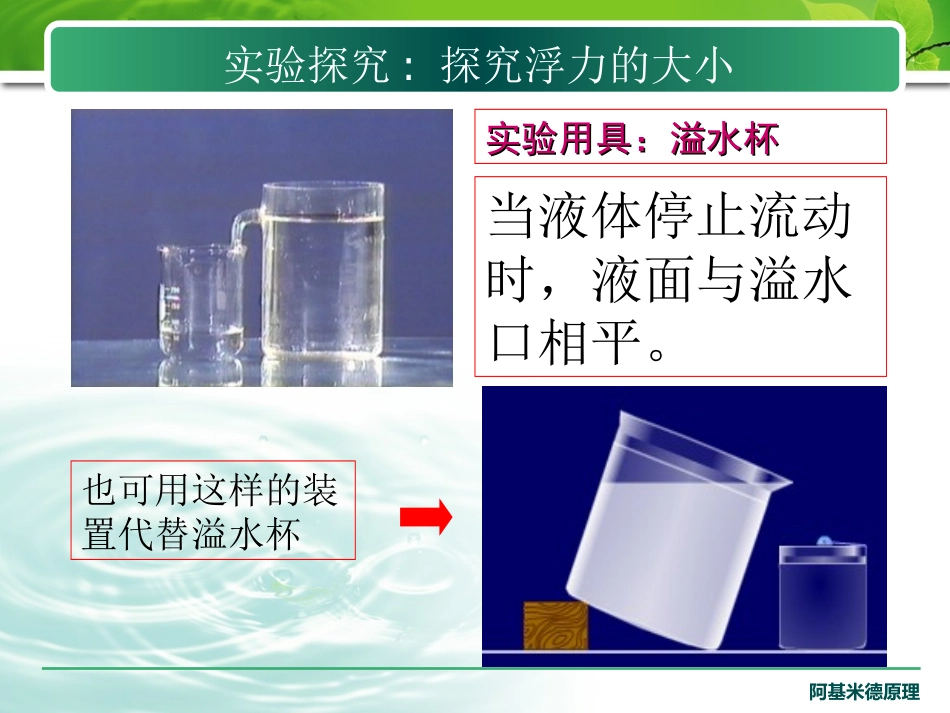 实验探究：探究浮力的大小

实验用具：溢水杯

当液体停止流动时，液面与溢水口相平。

也可用这样的装置代替溢水杯

阿基米德原理